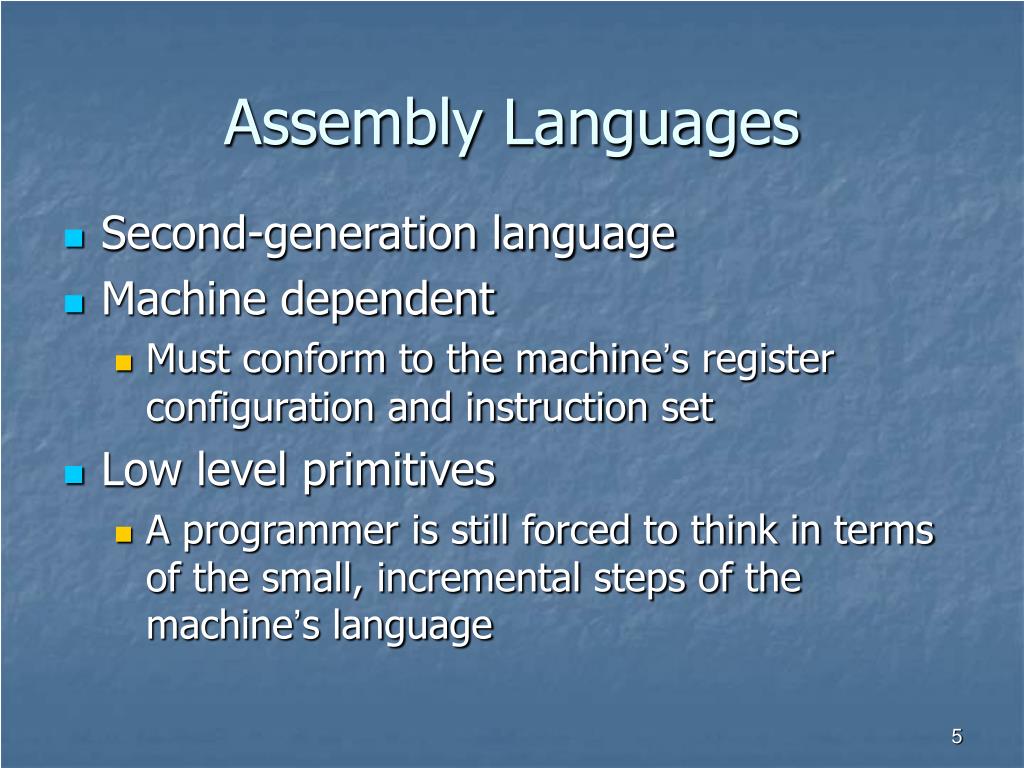 Assembly Languages

Second-generation language

Machine dependent

Must conform to the machine’s register configuration and instruction set

Low level primitives

A programmer is still forced to think in terms of the small, incremental steps of the machine’s language

5